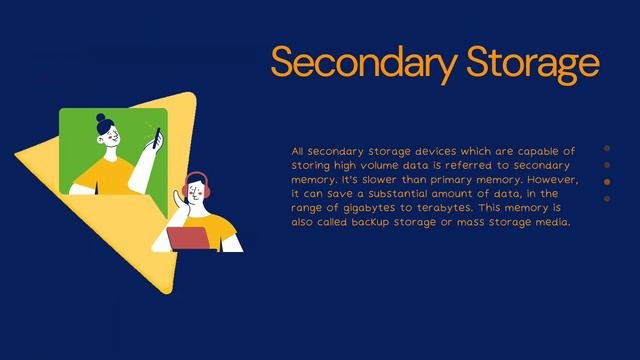 Secondary Storage

All secondary storage devices which are capable of storing high volume data is referred to secondary memory. It's slower than primary memory. However, it can save a substantial amount of data, in the range of gigabytes to terabytes. This memory is also called backup storage or mass storage media.